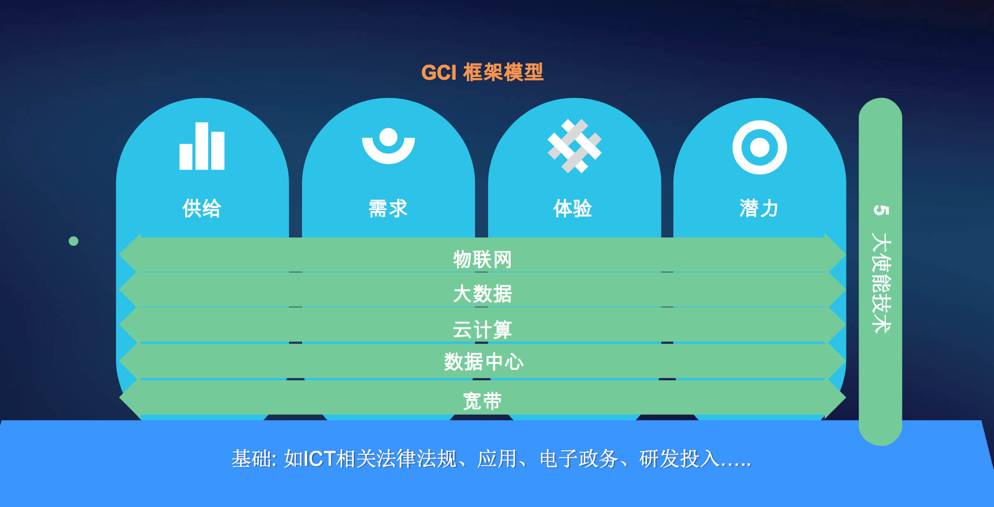 GCI 框架模型

供给

需求

体验

潜力

物联网

大数据

云计算

数据中心

宽带

5 大使能技术

基础: 如ICT相关法律法规、应用、电子政务、研发投入.....